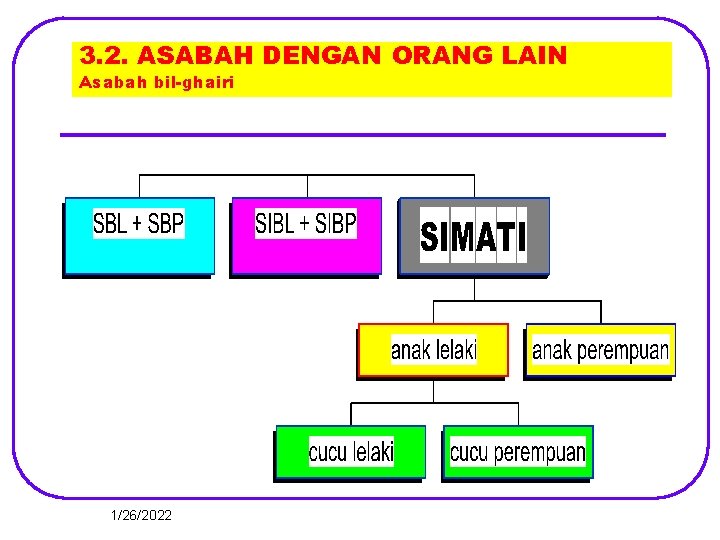 3.2. ASABAH DENGAN ORANG LAIN
Asabah bil-ghairi

SBL + SBP

SIBL + SIBP

SIMATI

anak lelaki

anak perempuan

cucu lelaki

cucu perempuan

1/26/2022